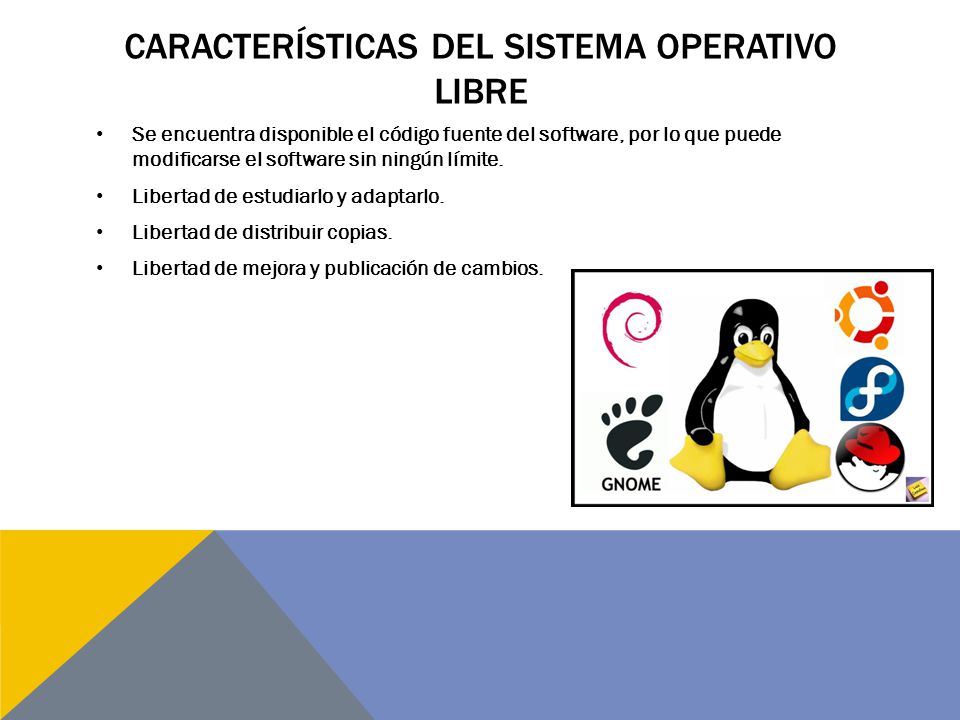 CARACTERÍSTICAS DEL SISTEMA OPERATIVO LIBRE

• Se encuentra disponible el código fuente del software, por lo que puede modificarse el software sin ningún límite.
• Libertad de estudiarlo y adaptarlo.
• Libertad de distribuir copias.
• Libertad de mejora y publicación de cambios.

GNOME